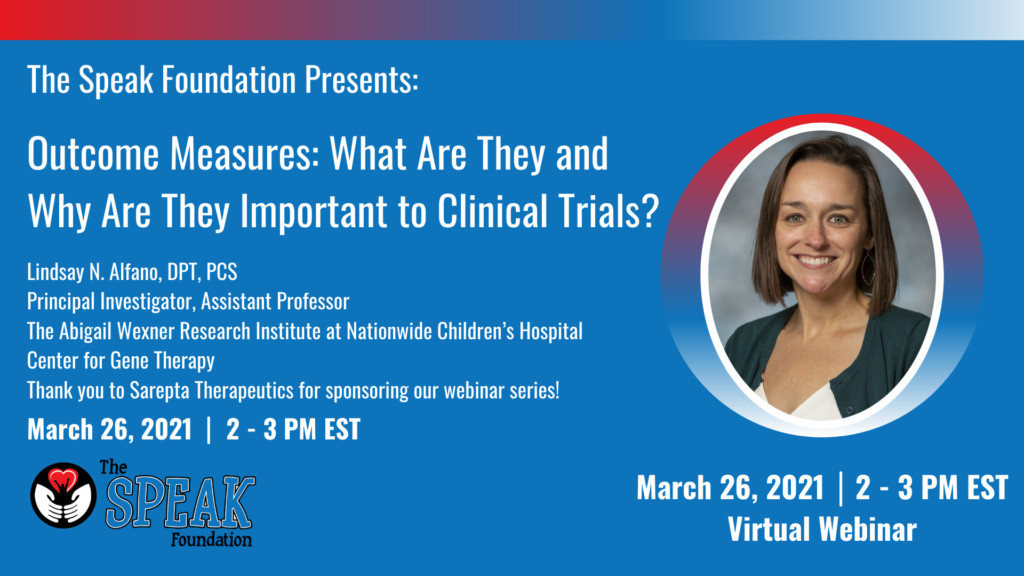 The Speak Foundation Presents:

Outcome Measures: What Are They and Why Are They Important to Clinical Trials?

Lindsay N. Alfano, DPT, PCS
Principal Investigator, Assistant Professor
The Abigail Wexner Research Institute at Nationwide Children's Hospital
Center for Gene Therapy
Thank you to Sarepta Therapeutics for sponsoring our webinar series!

March 26, 2021 | 2 - 3 PM EST

The SPEAK Foundation

March 26, 2021 | 2 - 3 PM EST
Virtual Webinar